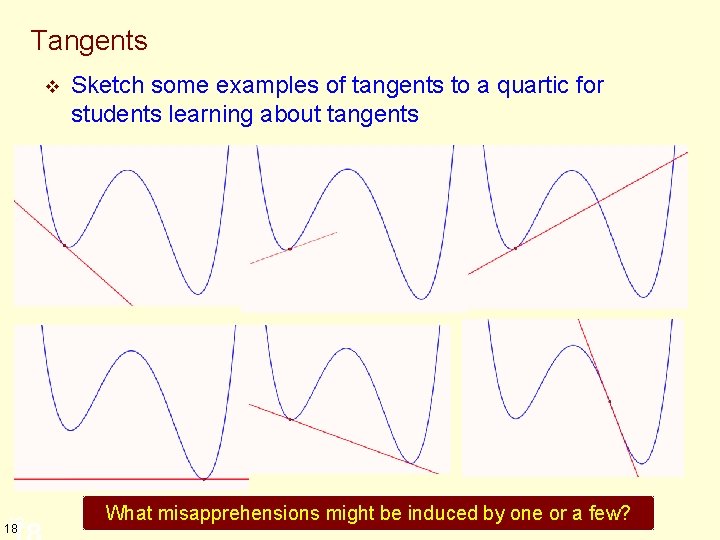 Tangents

❖ Sketch some examples of tangents to a quartic for students learning about tangents

What misapprehensions might be induced by one or a few?

18